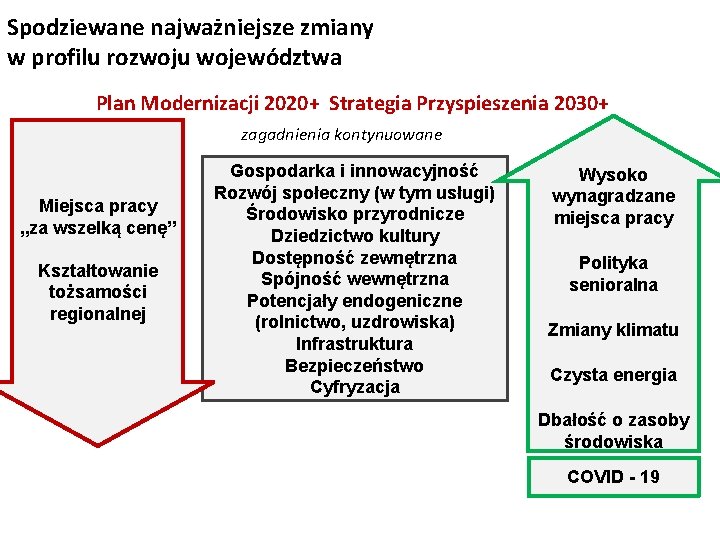 Spodziewane najważniejsze zmiany w profilu rozwoju województwa

Plan Modernizacji 2020+ Strategia Przyspieszenia 2030+

zagadnienia kontynuowane

Miejsca pracy „za wszelką cenę”

Kształtowanie tożsamości regionalnej

Gospodarka i innowacyjność
Rozwój społeczny (w tym usługi)
Środowisko przyrodnicze
Dziedzictwo kultury
Dostępność zewnętrzna
Spójność wewnętrzna
Potencjały endogeniczne (rolnictwo, uzdrowiska)
Infrastruktura
Bezpieczeństwo
Cyfryzacja

Wysoko wynagradzane miejsca pracy

Polityka senioralna

Zmiany klimatu

Czysta energia

Dbałość o zasoby środowiska

COVID - 19